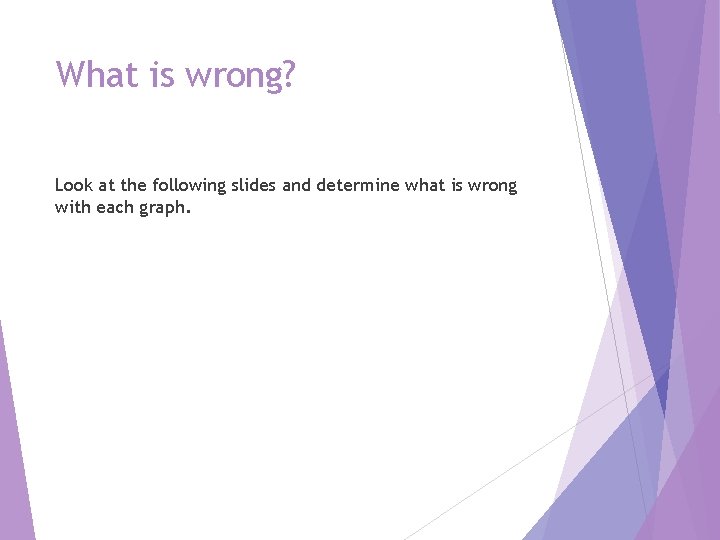 What is wrong?

Look at the following slides and determine what is wrong with each graph.